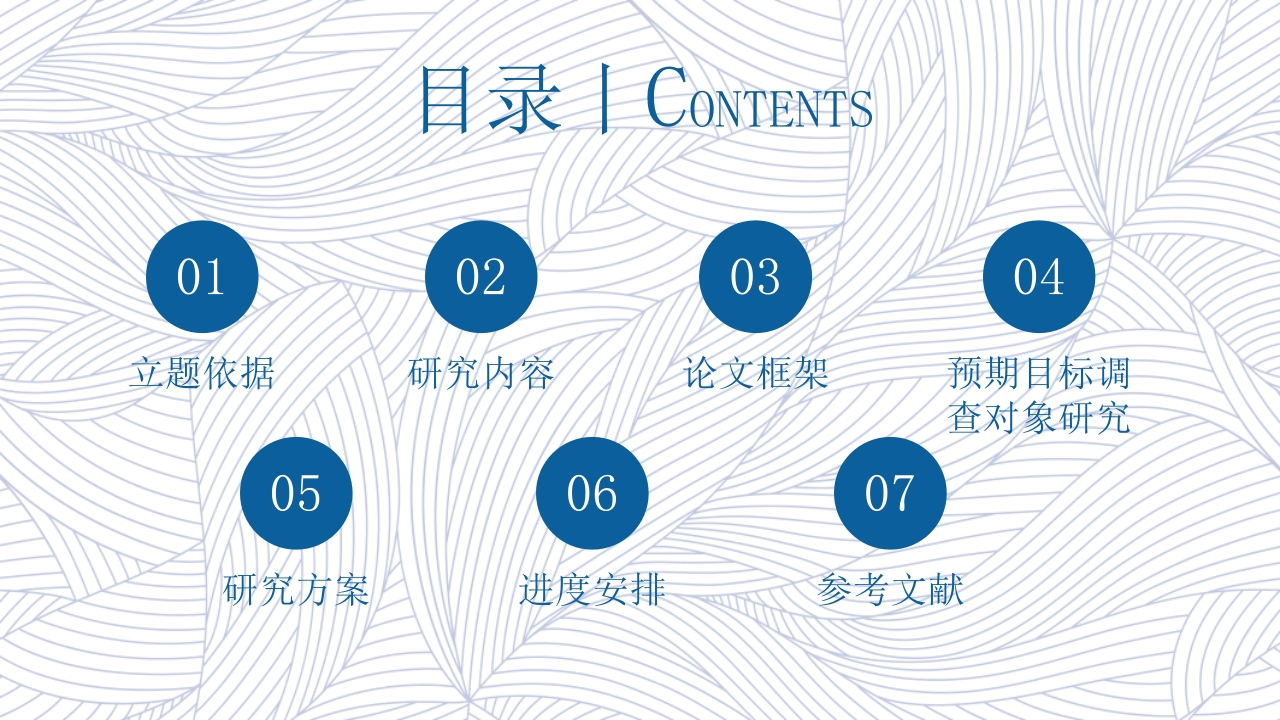 目录 | CONTENTS

01
立题依据

02
研究内容

03
论文框架

04
预期目标调查对象研究

05
研究方案

06
进度安排

07
参考文献